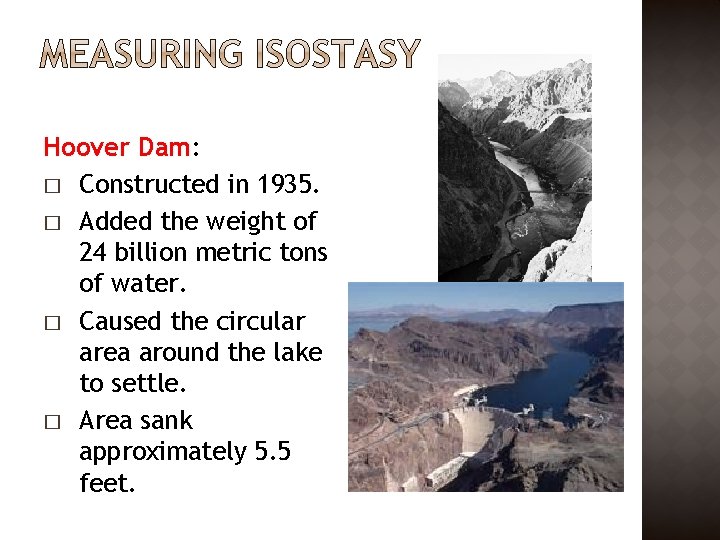 MEASURING ISOSTASY

Hoover Dam:
□ Constructed in 1935.
□ Added the weight of 24 billion metric tons of water.
□ Caused the circular area around the lake to settle.
□ Area sank approximately 5.5 feet.